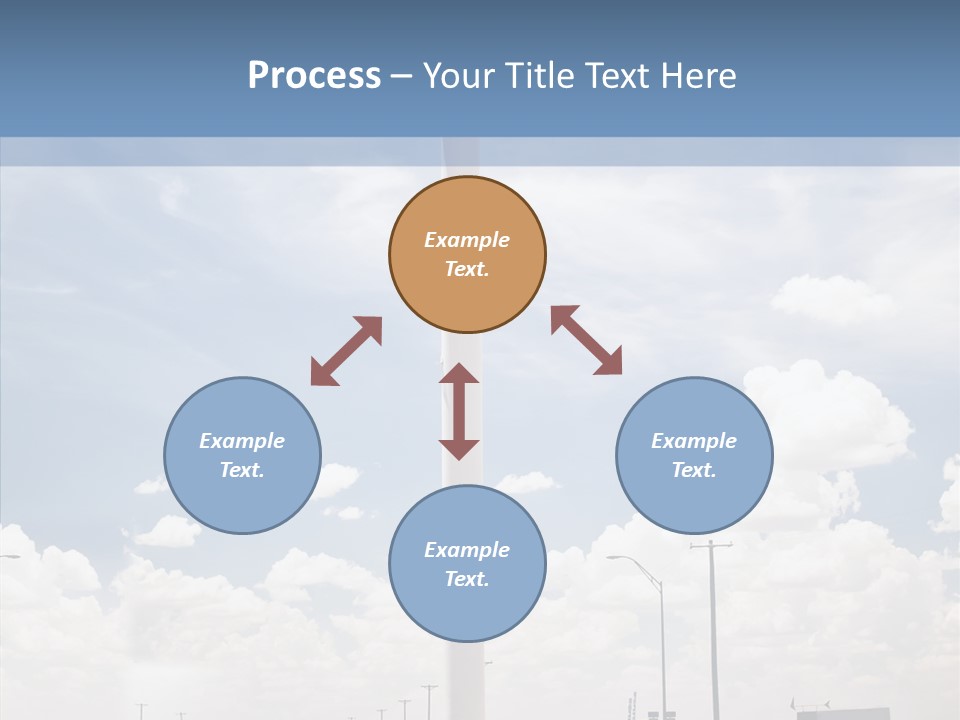 Process – Your Title Text Here

Example Text.

Example Text.

Example Text.

Example Text.